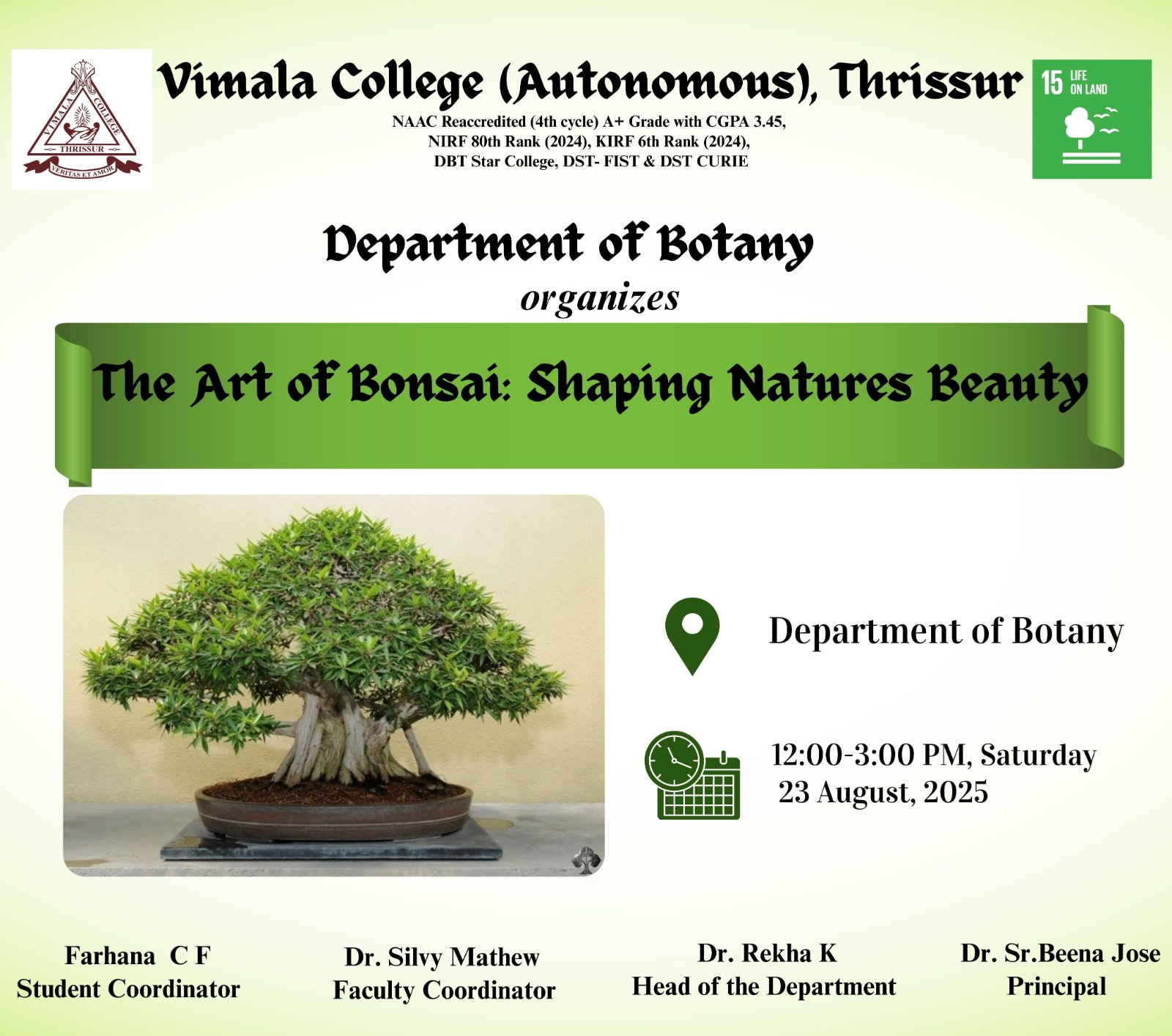 VIMALA COLLEGE
THRISSUR
VERITAS ET AMOR

Vimala College (Autonomous), Thrissur

NAAC Reaccredited (4th cycle) A+ Grade with CGPA 3.45,
NIRF 80th Rank (2024), KIRF 6th Rank (2024),
DBT Star College, DST- FIST & DST CURIE

15 LIFE ON LAND

Department of Botany
organizes

The Art of Bonsai: Shaping Natures Beauty

Department of Botany

12:00-3:00 PM, Saturday
23 August, 2025

Farhana C F
Student Coordinator

Dr. Silvy Mathew
Faculty Coordinator

Dr. Rekha K
Head of the Department

Dr. Sr.Beena Jose
Principal